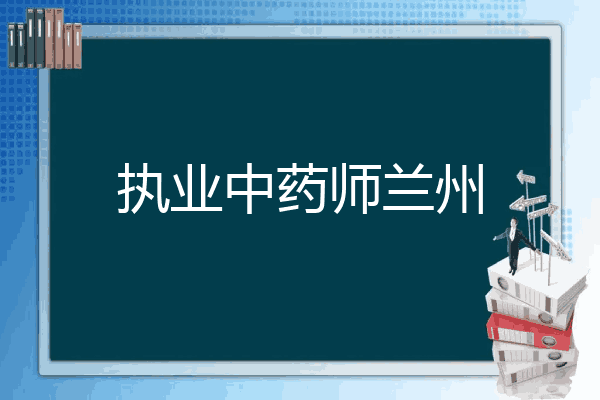 执业中药师兰州